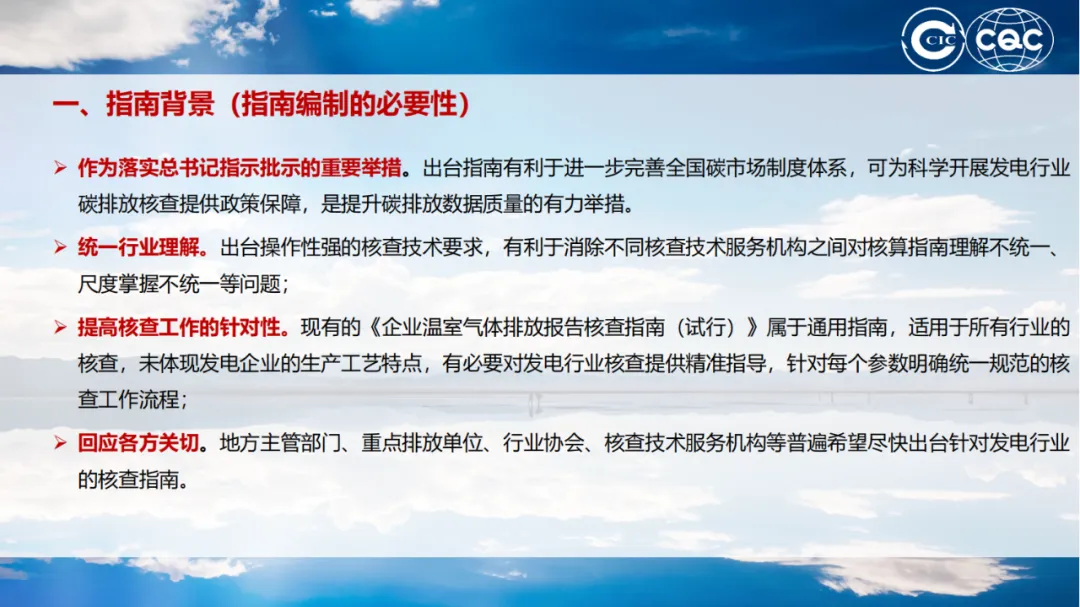 CIC CQC

一、指南背景（指南编制的必要性）

➢ 作为落实总书记指示批示的重要举措。出台指南有利于进一步完善全国碳市场制度体系，可为科学开展发电行业碳排放核查提供政策保障，是提升碳排放数据质量的有力举措。

➢ 统一行业理解。出台操作性强的核查技术要求，有利于消除不同核查技术服务机构之间对核算指南理解不统一、尺度掌握不统一等问题；

➢ 提高核查工作的针对性。现有的《企业温室气体排放报告核查指南（试行）》属于通用指南，适用于所有行业的核查，未体现发电企业的生产工艺特点，有必要对发电行业核查提供精准指导，针对每个参数明确统一规范的核查工作流程；

➢ 回应各方关切。地方主管部门、重点排放单位、行业协会、核查技术服务机构等普遍希望尽快出台针对发电行业的核查指南。